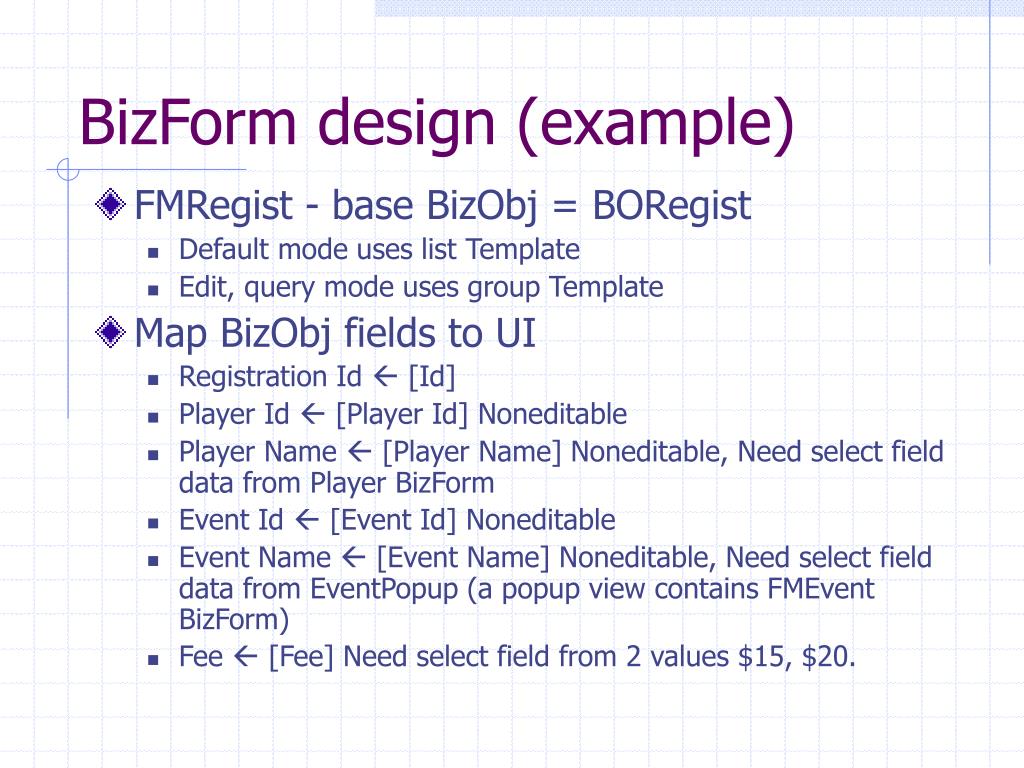 BizForm design (example)

FMRegist - base BizObj = BORegist

- Default mode uses list Template
- Edit, query mode uses group Template

Map BizObj fields to UI

- Registration Id ← [Id]
- Player Id ← [Player Id] Noneditable
- Player Name ← [Player Name] Noneditable, Need select field data from Player BizForm
- Event Id ← [Event Id] Noneditable
- Event Name ← [Event Name] Noneditable, Need select field data from EventPopup (a popup view contains FMEvent BizForm)
- Fee ← [Fee] Need select field from 2 values \$15, \$20.